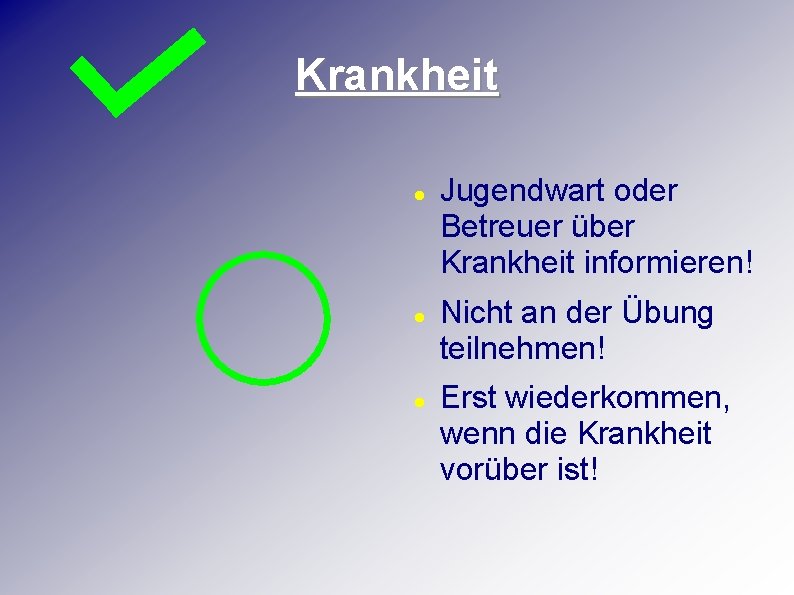 Krankheit

- Jugendwart oder Betreuer über Krankheit informieren!
- Nicht an der Übung teilnehmen!
- Erst wiederkommen, wenn die Krankheit vorüber ist!